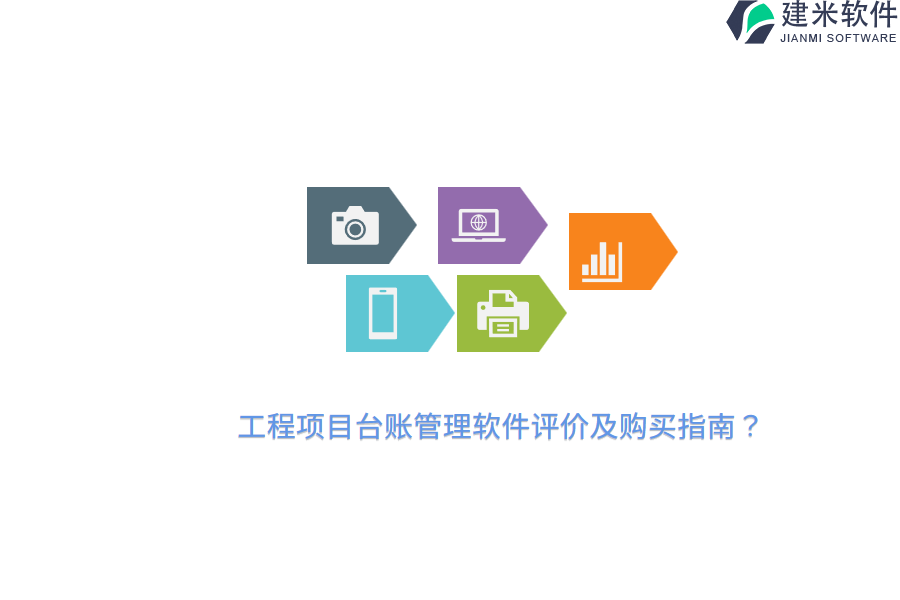 建米软件
JIANMI SOFTWARE

工程项目台账管理软件评价及购买指南？